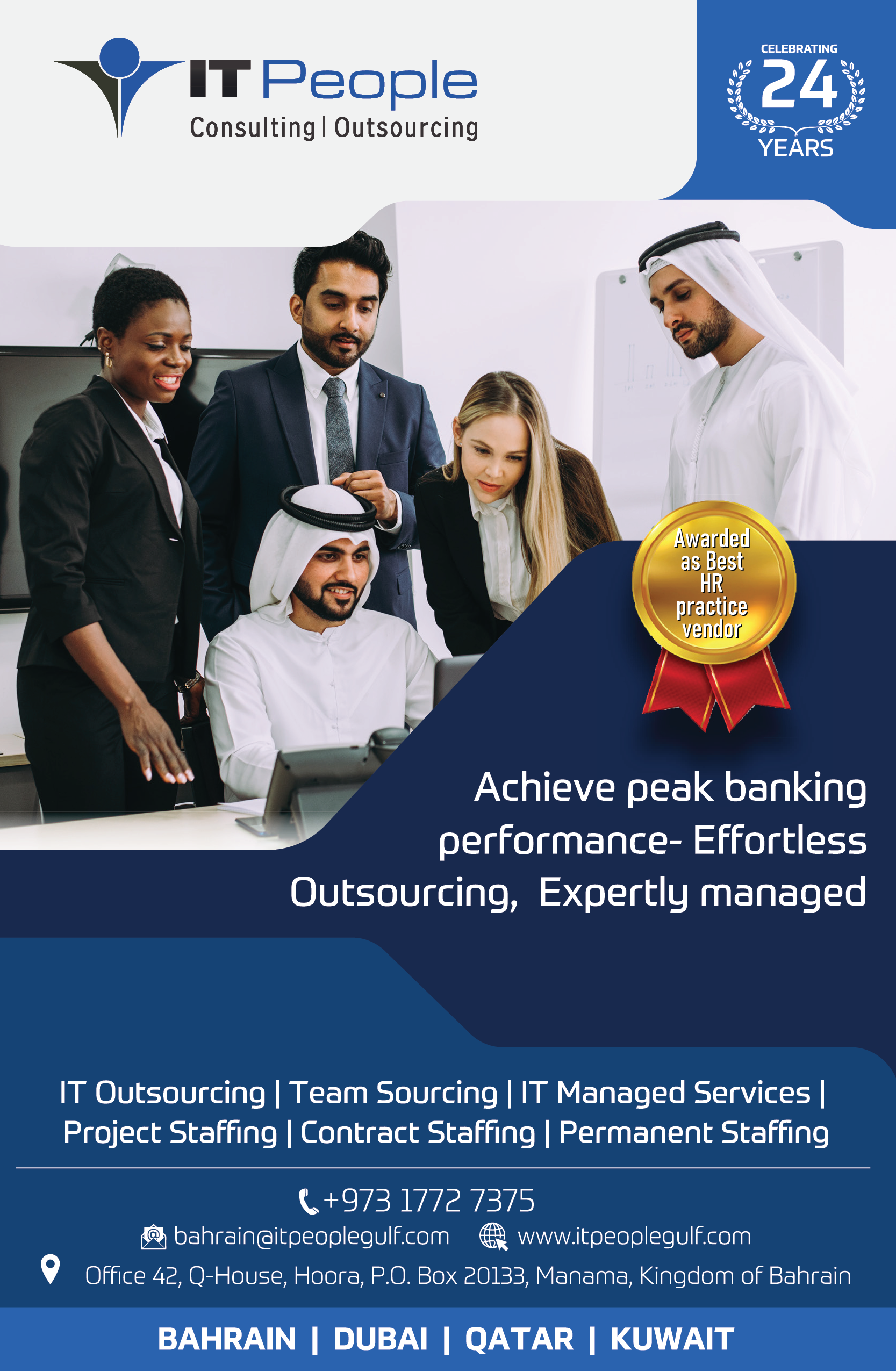 IT People
Consulting | Outsourcing

CELEBRATING
24
YEARS

Awarded as Best HR practice vendor

Achieve peak banking performance- Effortless Outsourcing, Expertly managed

IT Outsourcing | Team Sourcing | IT Managed Services | Project Staffing | Contract Staffing | Permanent Staffing

+973 1772 7375
bahrain@itpeoplegulf.com www.itpeoplegulf.com
Office 42, Q-House, Hoora, P.O. Box 20133, Manama, Kingdom of Bahrain

BAHRAIN | DUBAI | QATAR | KUWAIT